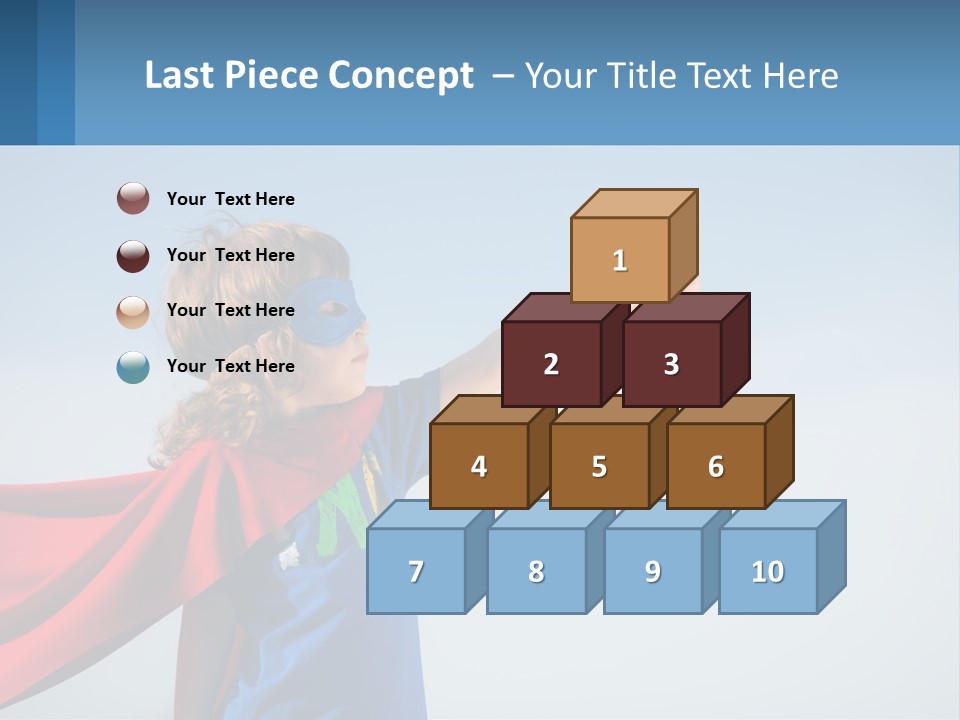 Last Piece Concept – Your Title Text Here

Your Text Here

Your Text Here

Your Text Here

Your Text Here

1

2

3

4

5

6

7

8

9

10